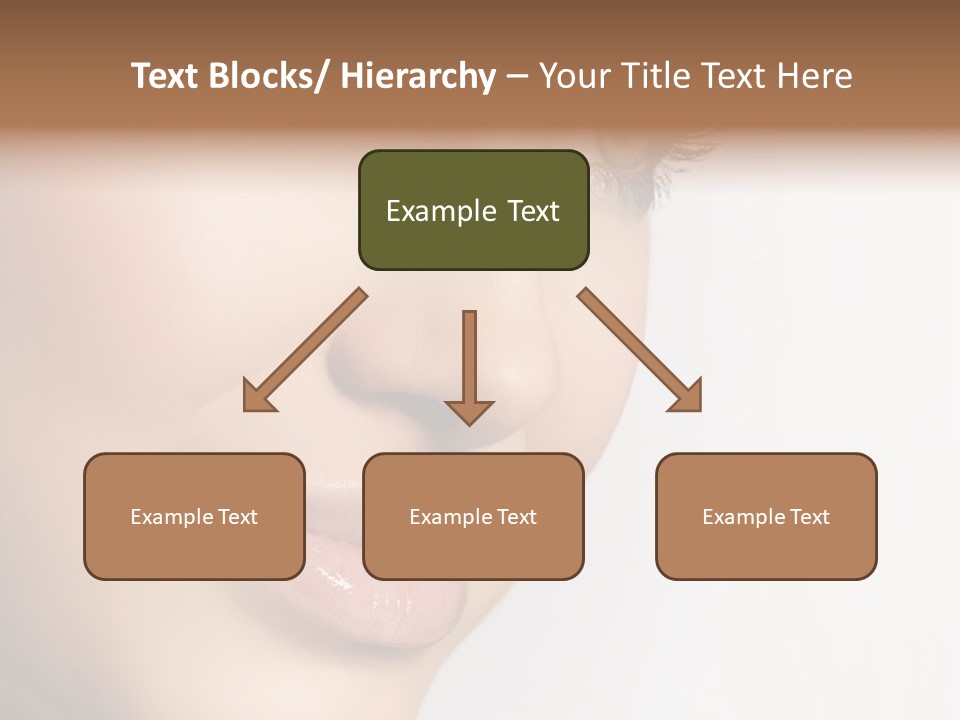 Text Blocks/ Hierarchy – Your Title Text Here

Example Text

Example Text

Example Text

Example Text